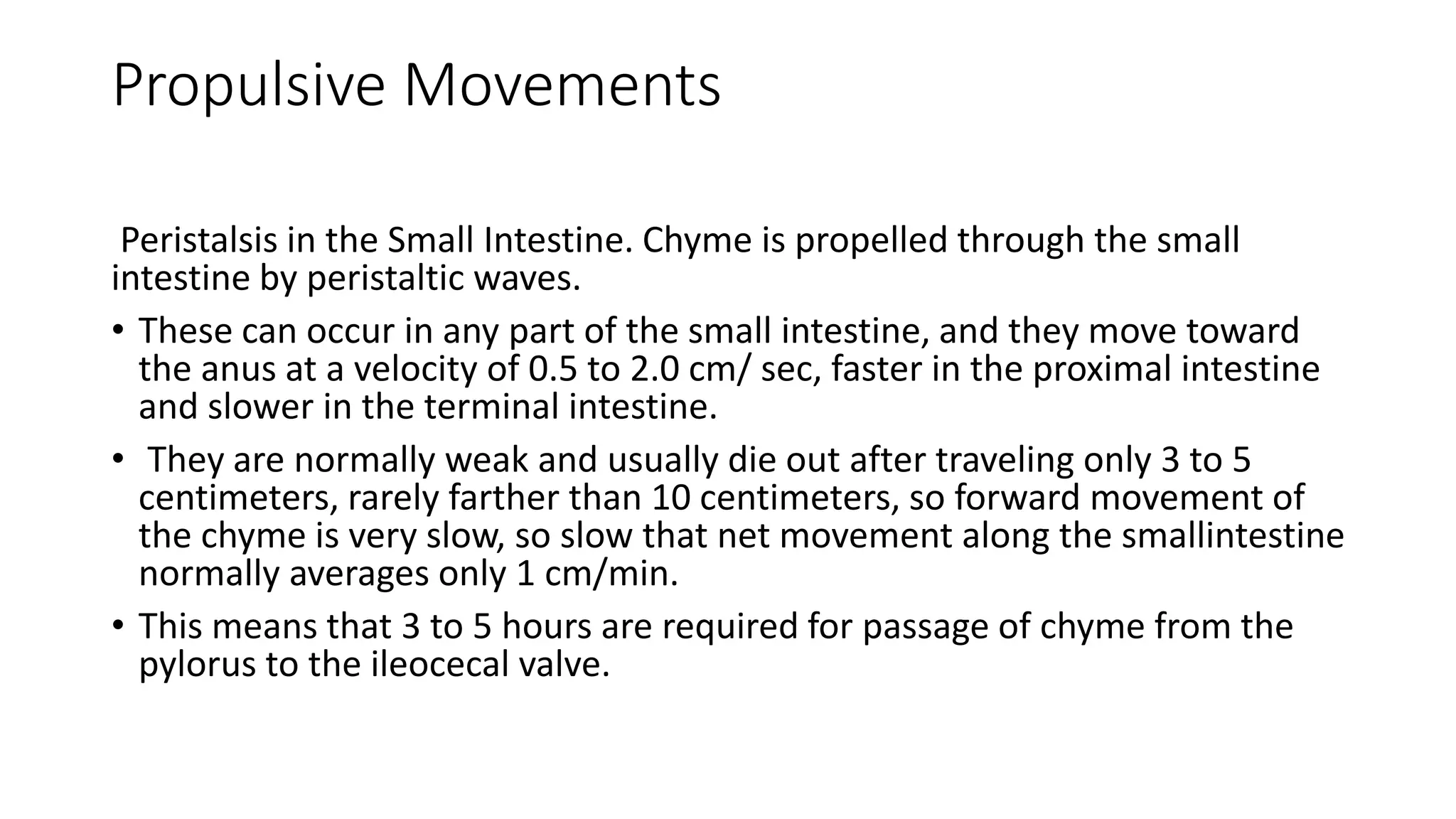 Propulsive Movements

Peristalsis in the Small Intestine. Chyme is propelled through the small intestine by peristaltic waves.

• These can occur in any part of the small intestine, and they move toward the anus at a velocity of 0.5 to 2.0 cm/ sec, faster in the proximal intestine and slower in the terminal intestine.

• They are normally weak and usually die out after traveling only 3 to 5 centimeters, rarely farther than 10 centimeters, so forward movement of the chyme is very slow, so slow that net movement along the smallintestine normally averages only 1 cm/min.

• This means that 3 to 5 hours are required for passage of chyme from the pylorus to the ileocecal valve.